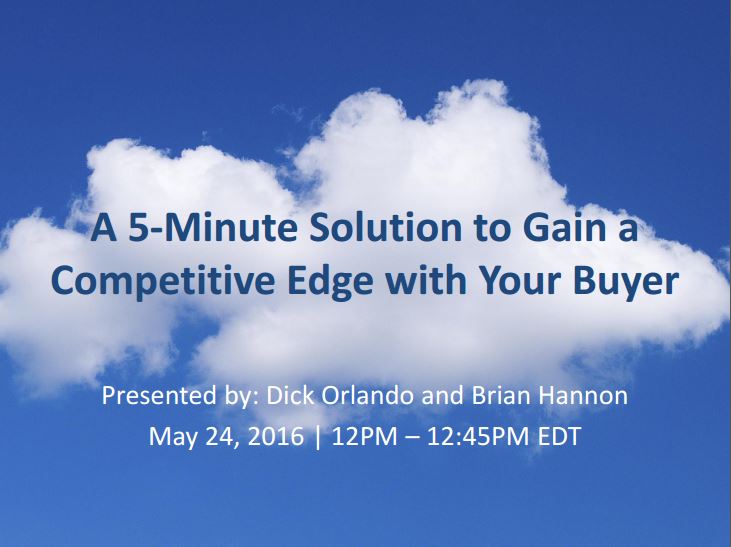 A 5-Minute Solution to Gain a Competitive Edge with Your Buyer

Presented by: Dick Orlando and Brian Hannon
May 24, 2016 | 12PM – 12:45PM EDT